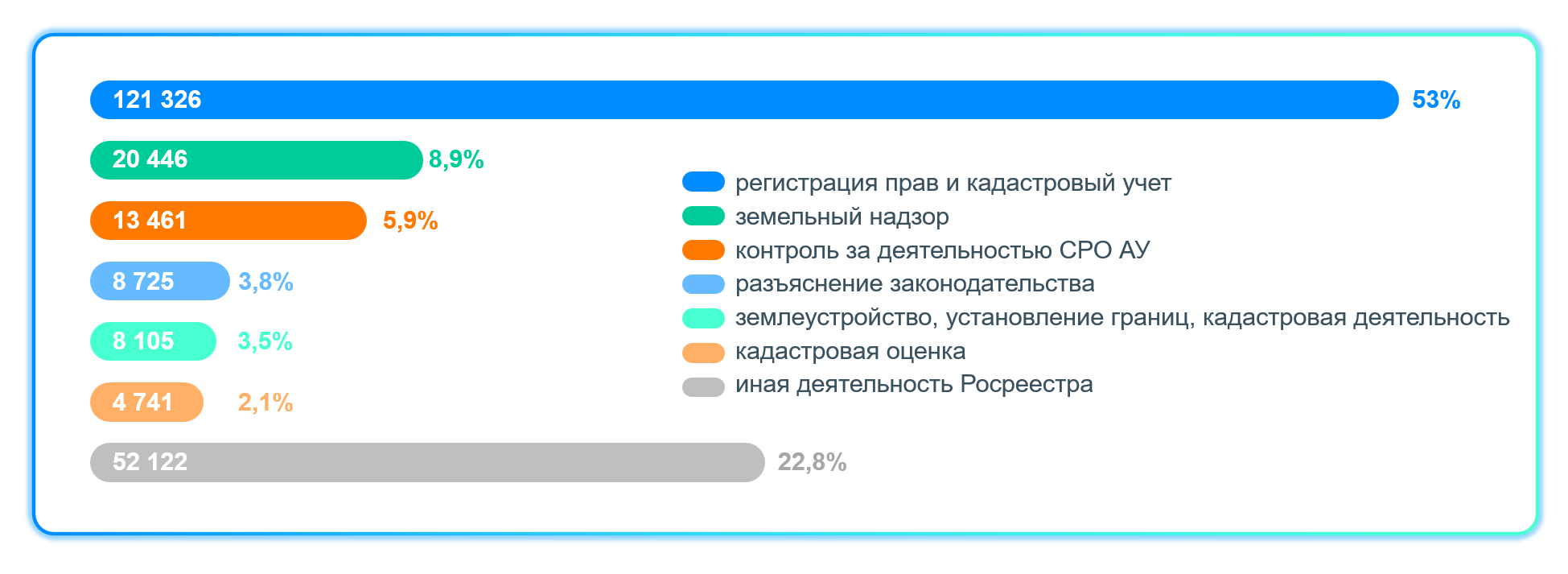 121 326 53%

20 446 8,9%

13 461 5,9%

8 725 3,8%

8 105 3,5%

4 741 2,1%

52 122 22,8%

регистрация прав и кадастровый учет
земельный надзор
контроль за деятельностью СРО АУ
разъяснение законодательства
землеустройство, установление границ, кадастровая деятельность
кадастровая оценка
иная деятельность Росреестра